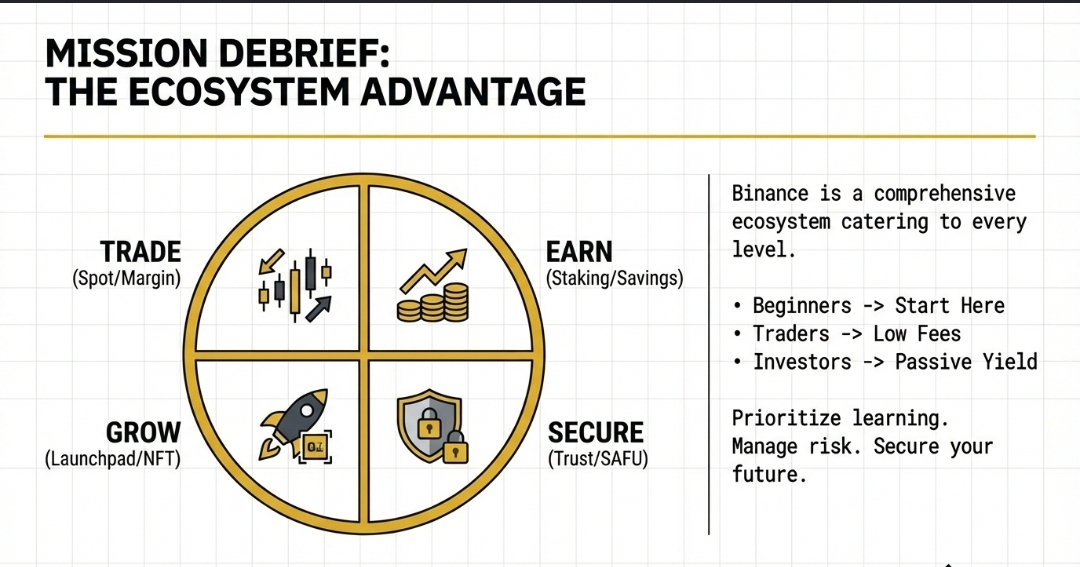 MISSION DEBRIEF:
THE ECOSYSTEM ADVANTAGE

TRADE
(Spot/Margin)

EARN
(Staking/Savings)

GROW
(Launchpad/NFT)

SECURE
(Trust/SAFU)

Binance is a comprehensive ecosystem catering to every level.

• Beginners -> Start Here
• Traders -> Low Fees
• Investors -> Passive Yield

Prioritize learning. Manage risk. Secure your future.